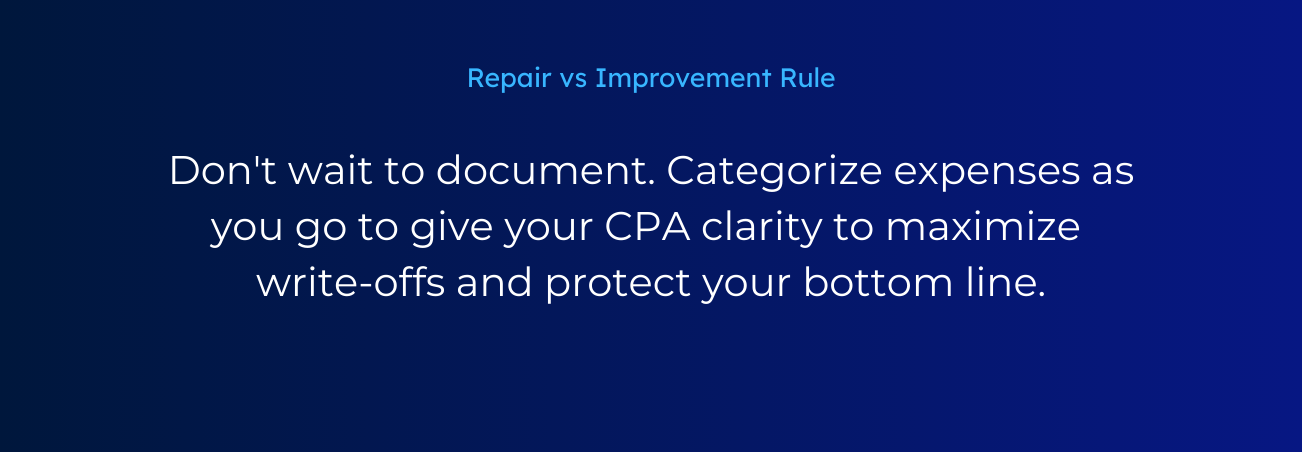 Repair vs Improvement Rule

Don't wait to document. Categorize expenses as you go to give your CPA clarity to maximize write-offs and protect your bottom line.